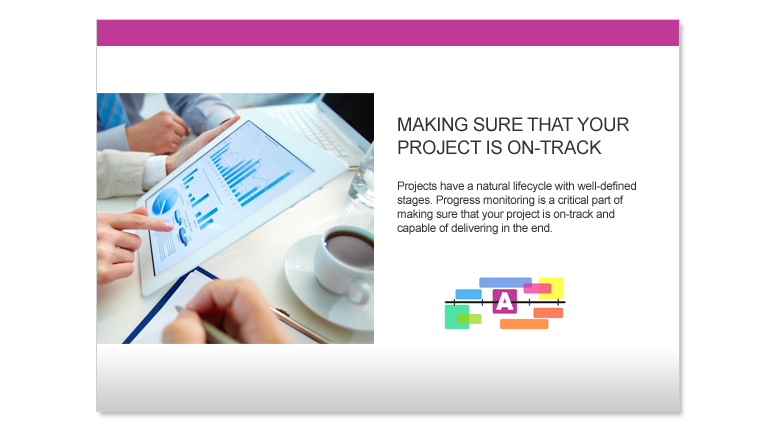 MAKING SURE THAT YOUR PROJECT IS ON-TRACK

Projects have a natural lifecycle with well-defined stages. Progress monitoring is a critical part of making sure that your project is on-track and capable of delivering in the end.

A